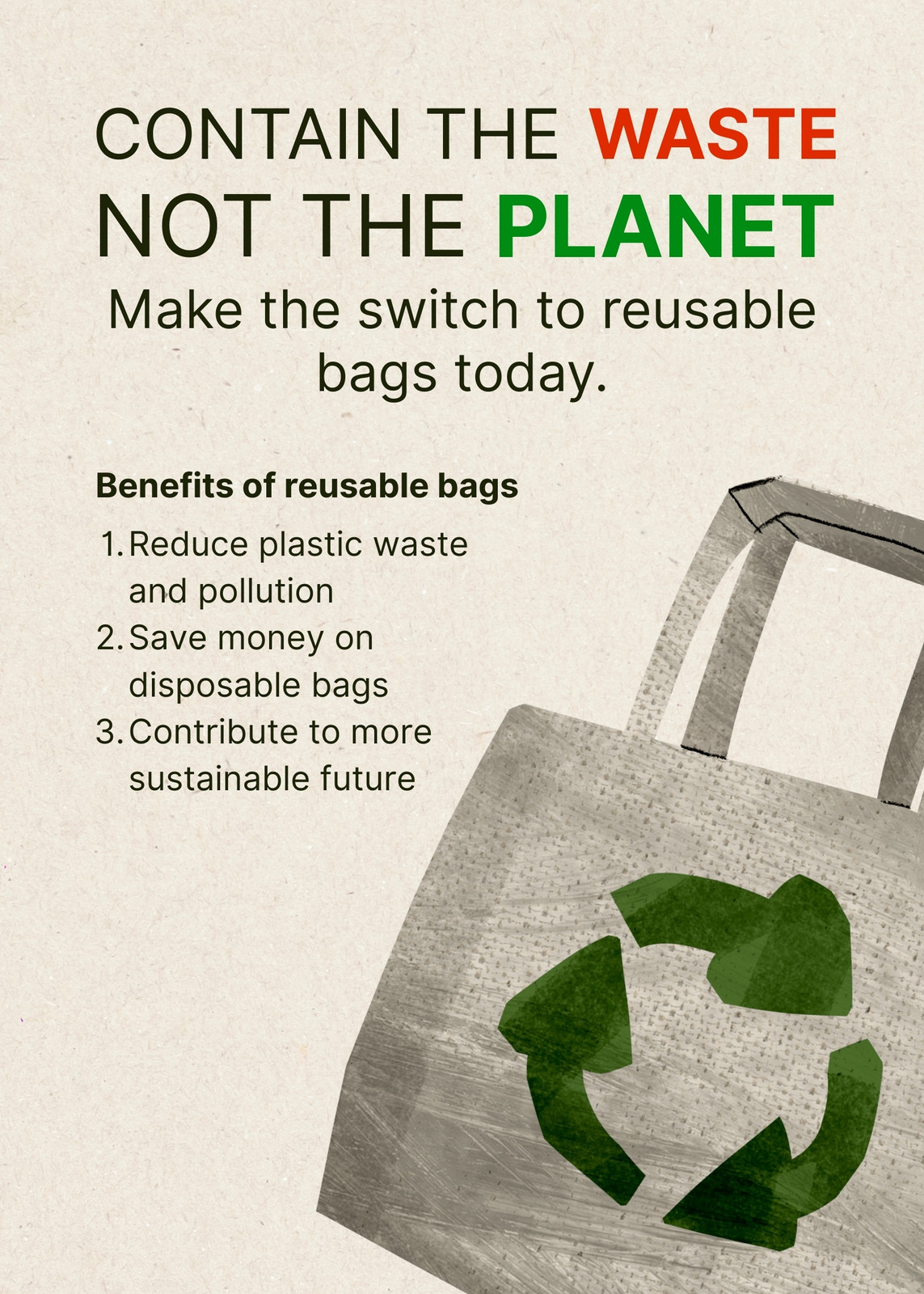 CONTAIN THE WASTE
NOT THE PLANET

Make the switch to reusable bags today.

Benefits of reusable bags

1. Reduce plastic waste and pollution
2. Save money on disposable bags
3. Contribute to more sustainable future